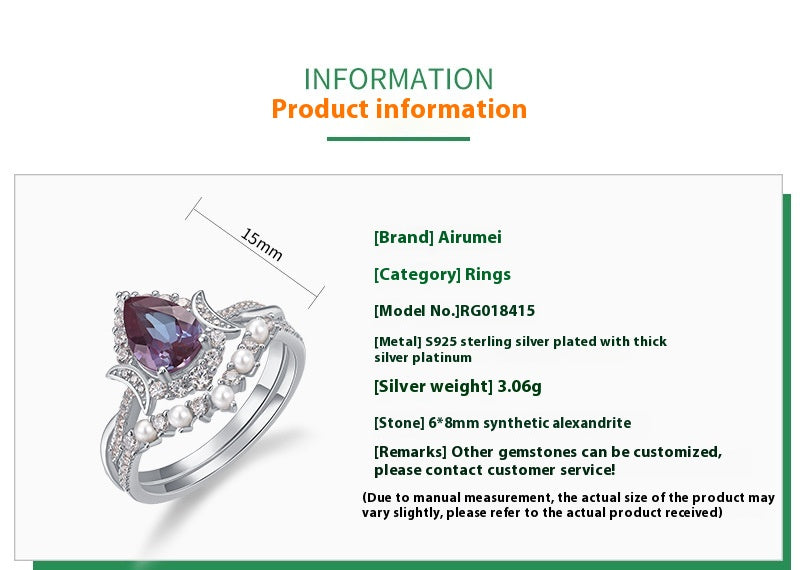 INFORMATION
Product information

15mm

[Brand] Airumei

[Category] Rings

[Model No.]RG018415

[Metal] S925 sterling silver plated with thick silver platinum

[Silver weight] 3.06g

[Stone] 6*8mm synthetic alexandrite

[Remarks] Other gemstones can be customized, please contact customer service!

(Due to manual measurement, the actual size of the product may vary slightly, please refer to the actual product received)